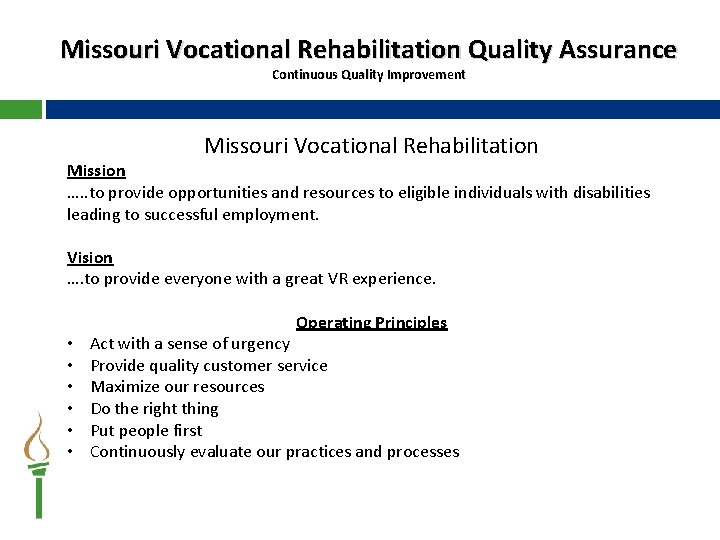 Missouri Vocational Rehabilitation Quality Assurance
Continuous Quality Improvement

Missouri Vocational Rehabilitation

Mission
…..to provide opportunities and resources to eligible individuals with disabilities leading to successful employment.

Vision
….to provide everyone with a great VR experience.

Operating Principles
• Act with a sense of urgency
• Provide quality customer service
• Maximize our resources
• Do the right thing
• Put people first
• Continuously evaluate our practices and processes